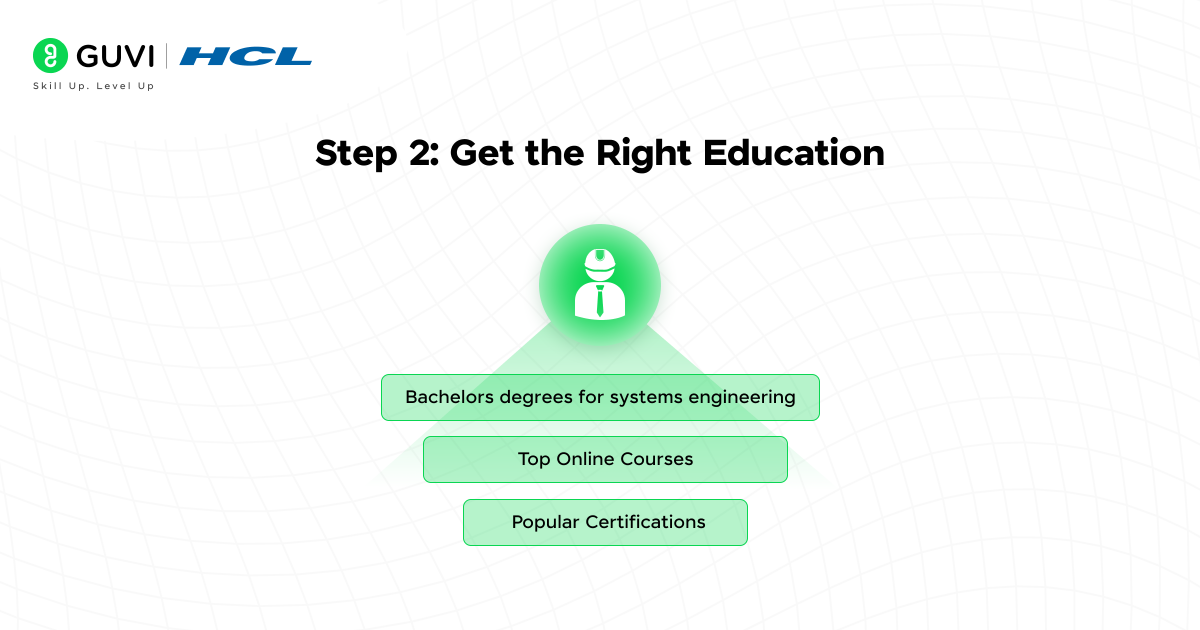 GUVI | HCL
Skill Up. Level Up

Step 2: Get the Right Education

Bachelors degrees for systems engineering

Top Online Courses

Popular Certifications